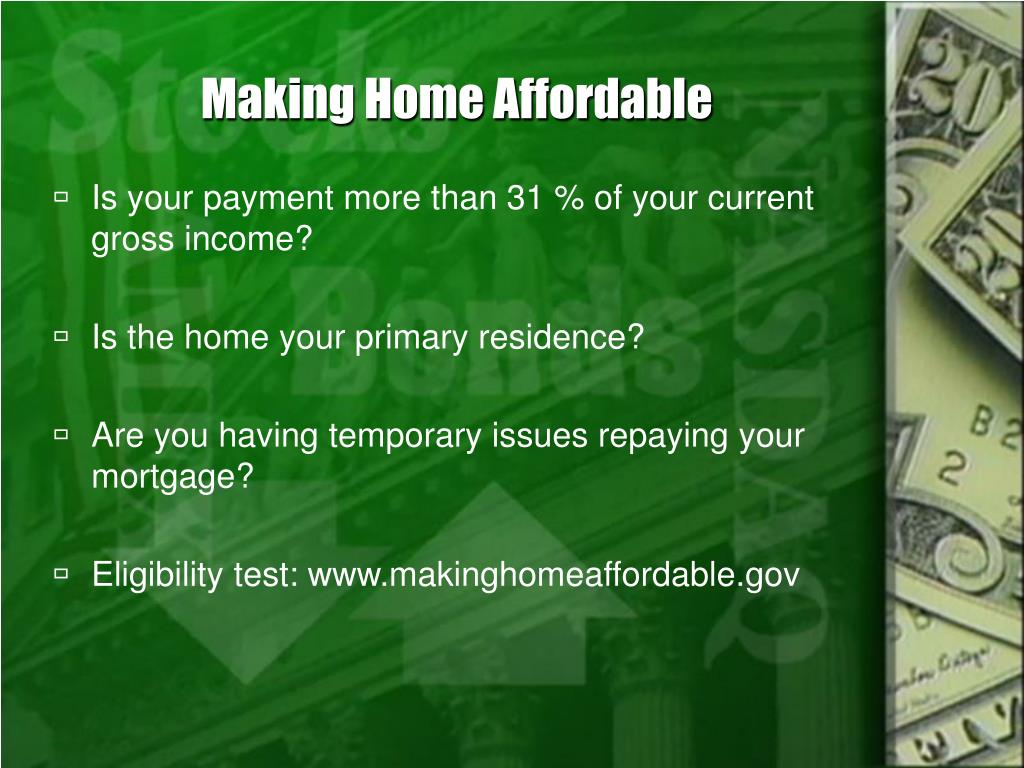 Making Home Affordable

Is your payment more than 31 % of your current gross income?

Is the home your primary residence?

Are you having temporary issues repaying your mortgage?

Eligibility test: www.makinghomeaffordable.gov